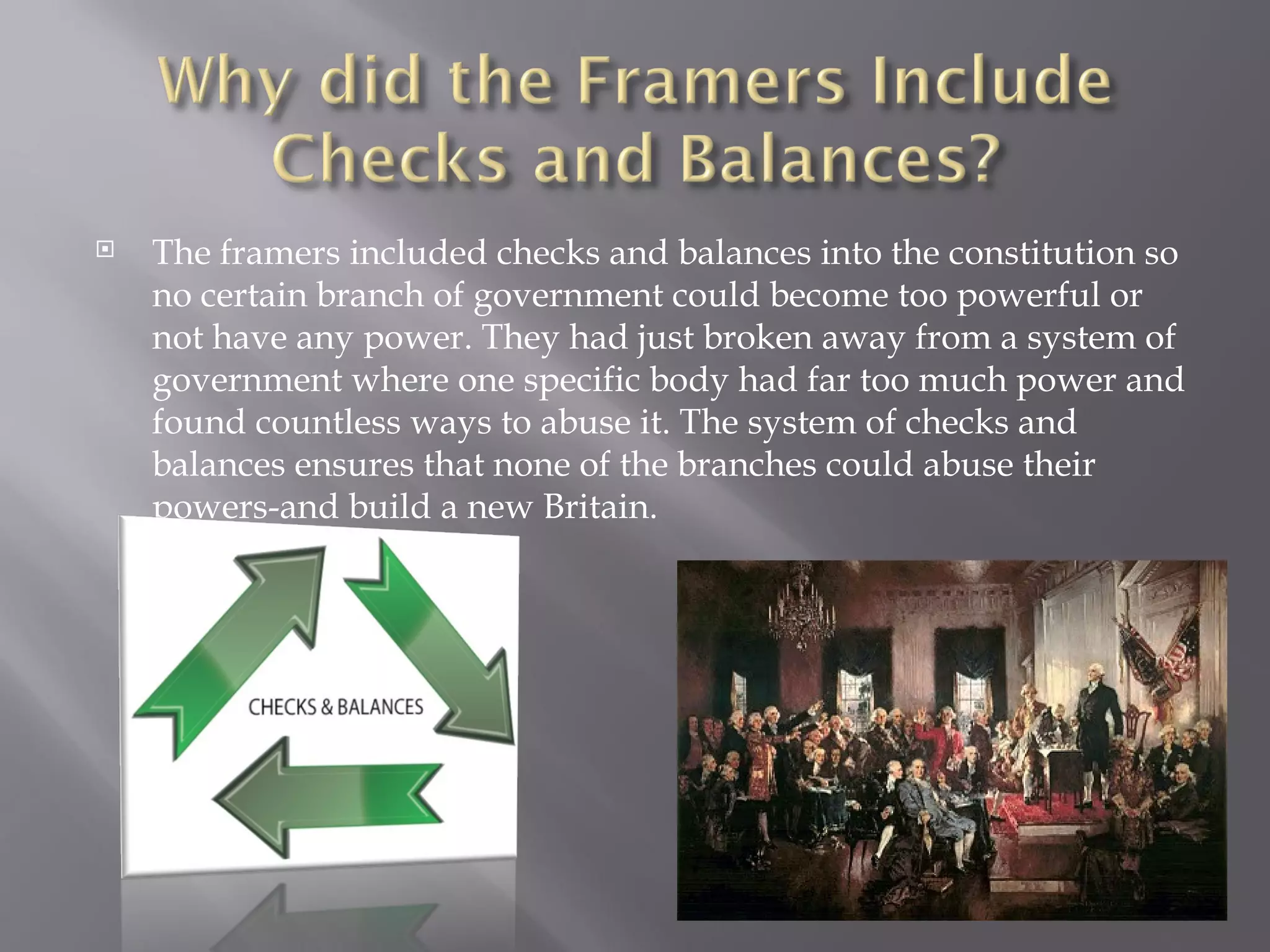 Why did the Framers Include Checks and Balances?

The framers included checks and balances into the constitution so no certain branch of government could become too powerful or not have any power. They had just broken away from a system of government where one specific body had far too much power and found countless ways to abuse it. The system of checks and balances ensures that none of the branches could abuse their powers-and build a new Britain.

CHECKS & BALANCES